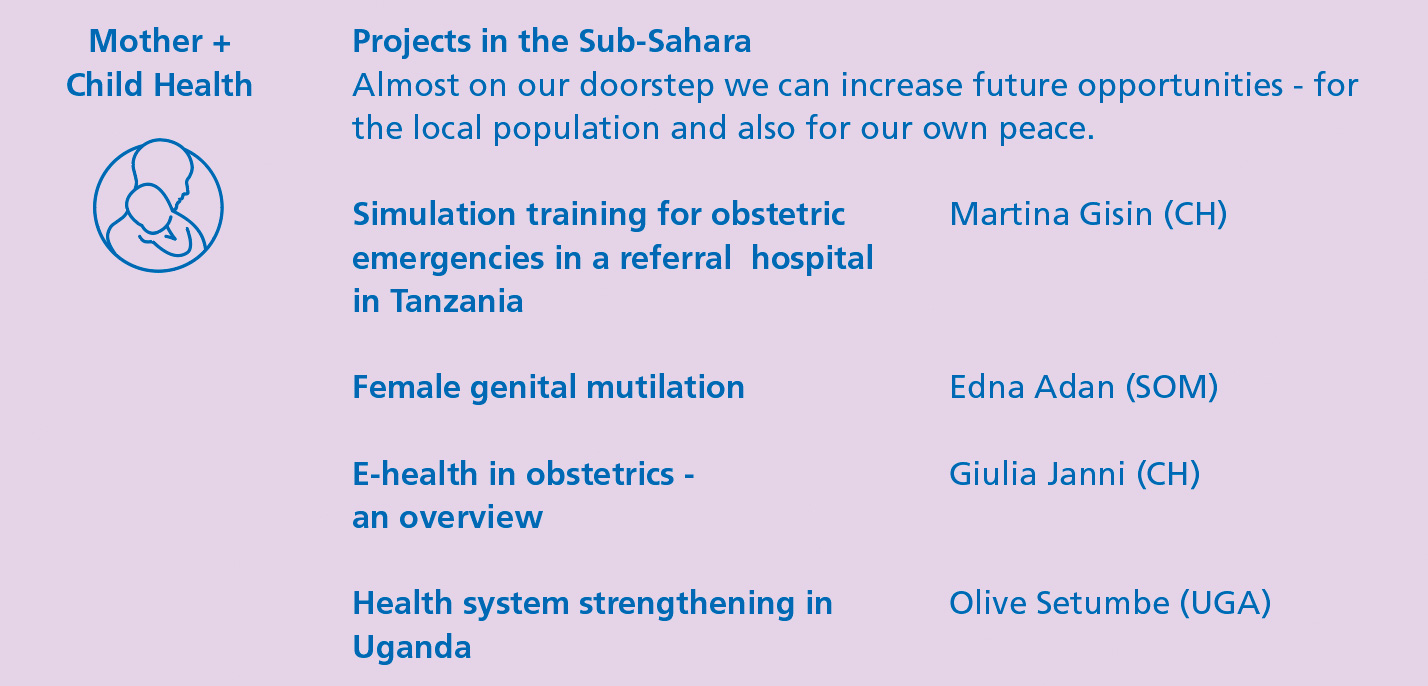 Mother + Child Health

Projects in the Sub-Sahara
Almost on our doorstep we can increase future opportunities - for the local population and also for our own peace.

Simulation training for obstetric emergencies in a referral hospital in Tanzania

Martina Gisin (CH)

Female genital mutilation

Edna Adan (SOM)

E-health in obstetrics - an overview

Giulia Janni (CH)

Health system strengthening in Uganda

Olive Setumbe (UGA)